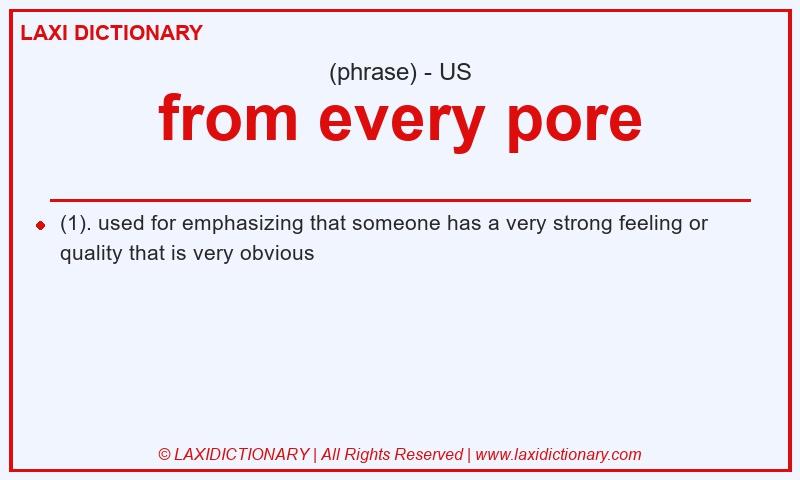 LAXI DICTIONARY

(phrase) - US

from every pore

(1). used for emphasizing that someone has a very strong feeling or quality that is very obvious

© LAXIDICTIONARY | All Rights Reserved | www.laxidictionary.com